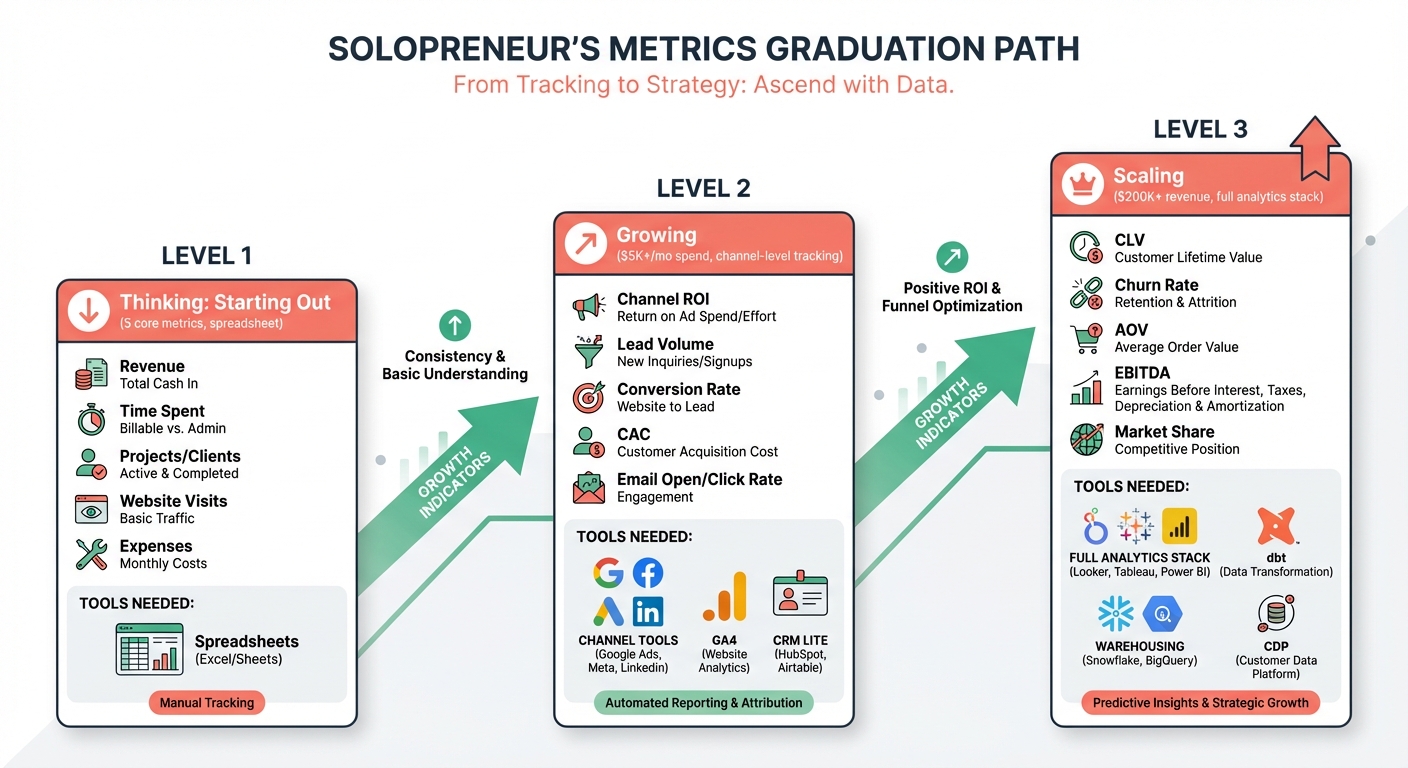 SOLOPRENEUR'S METRICS GRADUATION PATH

From Tracking to Strategy: Ascend with Data.

LEVEL 1

Thinking: Starting Out
(5 core metrics, spreadsheet)

Revenue
Total Cash In

Time Spent
Billable vs. Admin

Projects/Clients
Active & Completed

Website Visits
Basic Traffic

Expenses
Monthly Costs

TOOLS NEEDED:

Spreadsheets
(Excel/Sheets)

Manual Tracking

Consistency & Basic Understanding

GROWTH INDICATORS

LEVEL 2

Growing
($5K+/mo spend, channel-level tracking)

Channel ROI
Return on Ad Spend/Effort

Lead Volume
New Inquiries/Signups

Conversion Rate
Website to Lead

CAC
Customer Acquisition Cost

Email Open/Click Rate
Engagement

TOOLS NEEDED:

CHANNEL TOOLS
(Google Ads, Meta, Linkedin)

GA4
(Website Analytics)

CRM LITE
(HubSpot, Airtable)

Automated Reporting & Attribution

Positive ROI & Funnel Optimization

GROWTH INDICATORS

LEVEL 3

Scaling
($200K+ revenue, full analytics stack)

CLV
Customer Lifetime Value

Churn Rate
Retention & Attrition

AOV
Average Order Value

EBITDA
Earnings Before Interest, Taxes, Depreciation & Amortization

Market Share
Competitive Position

TOOLS NEEDED:

FULL ANALYTICS STACK
(Looker, Tableau, Power BI)

dbt
(Data Transformation)

WAREHOUSING
(Snowflake, BigQuery)

CDP
(Customer Data Platform)

Predictive Insights & Strategic Growth